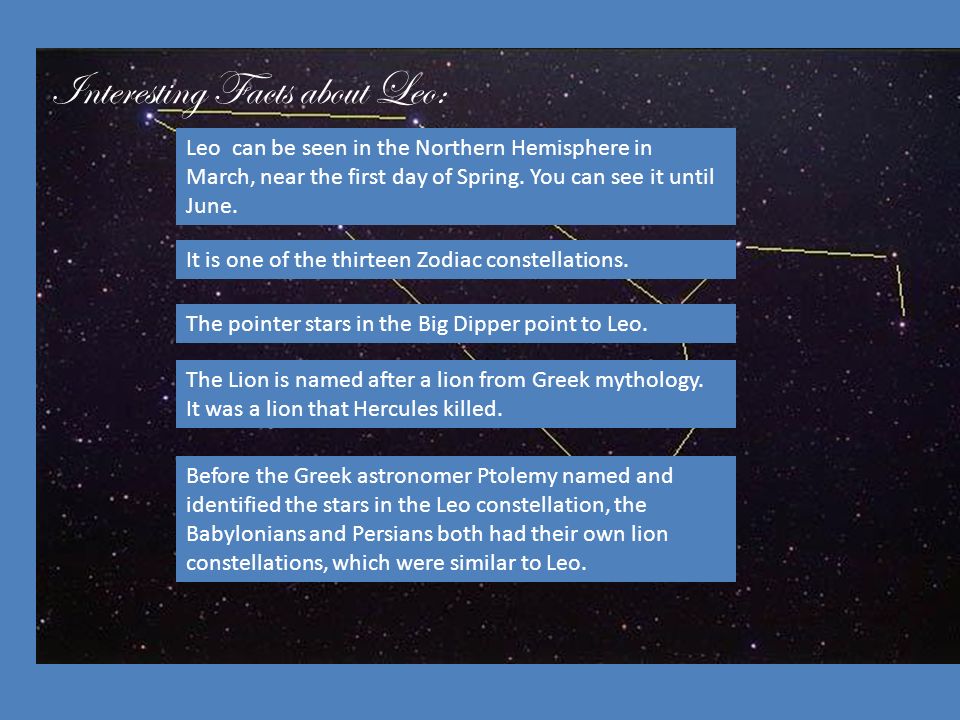 Interesting Facts about Leo:

Leo can be seen in the Northern Hemisphere in March, near the first day of Spring. You can see it until June.

It is one of the thirteen Zodiac constellations.

The pointer stars in the Big Dipper point to Leo.

The Lion is named after a lion from Greek mythology. It was a lion that Hercules killed.

Before the Greek astronomer Ptolemy named and identified the stars in the Leo constellation, the Babylonians and Persians both had their own lion constellations, which were similar to Leo.